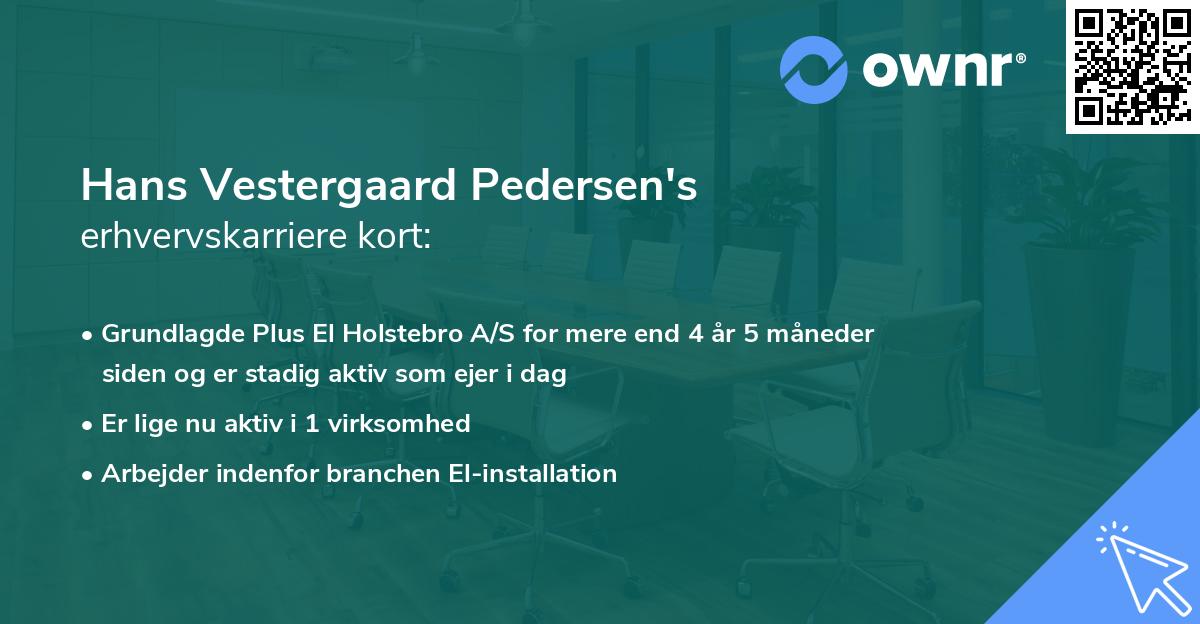 ownr®

Hans Vestergaard Pedersen's
erhvervskarriere kort:

• Grundlagde Plus El Holstebro A/S for mere end 4 år 5 måneder siden og er stadig aktiv som ejer i dag
• Er lige nu aktiv i 1 virksomhed
• Arbejder indenfor branchen El-installation